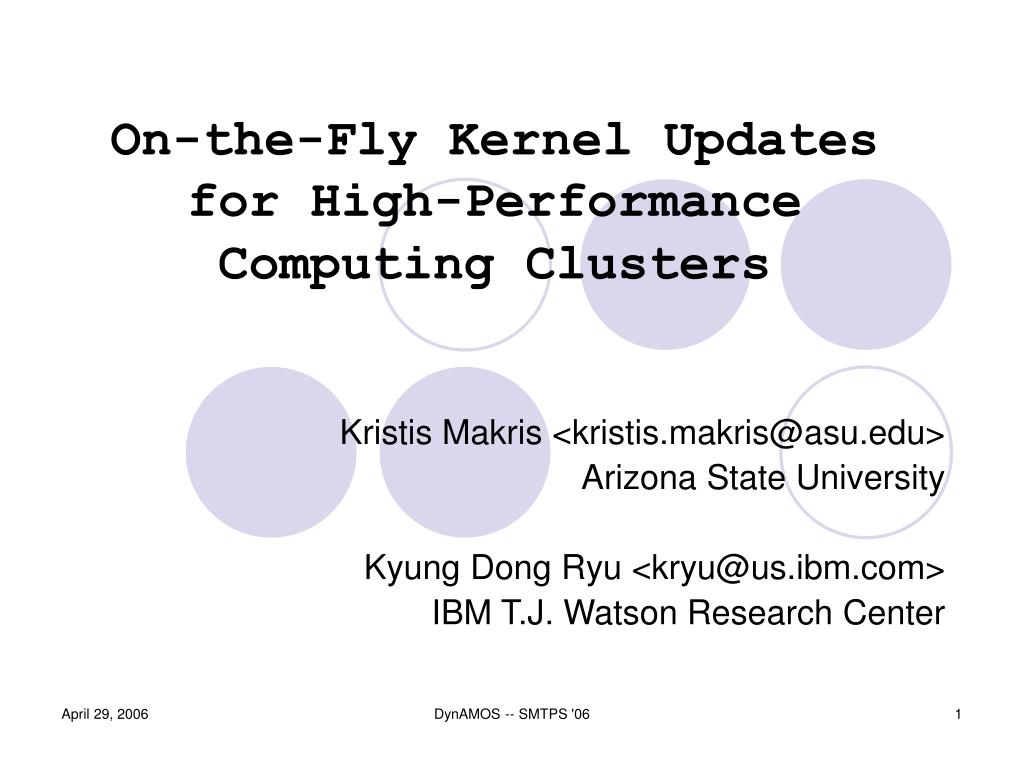 On-the-Fly Kernel Updates for High-Performance Computing Clusters

Kristis Makris <kristis.makris@asu.edu>
Arizona State University

Kyung Dong Ryu <kryu@us.ibm.com>
IBM T.J. Watson Research Center

April 29, 2006

DynAMOS -- SMTPS '06

1